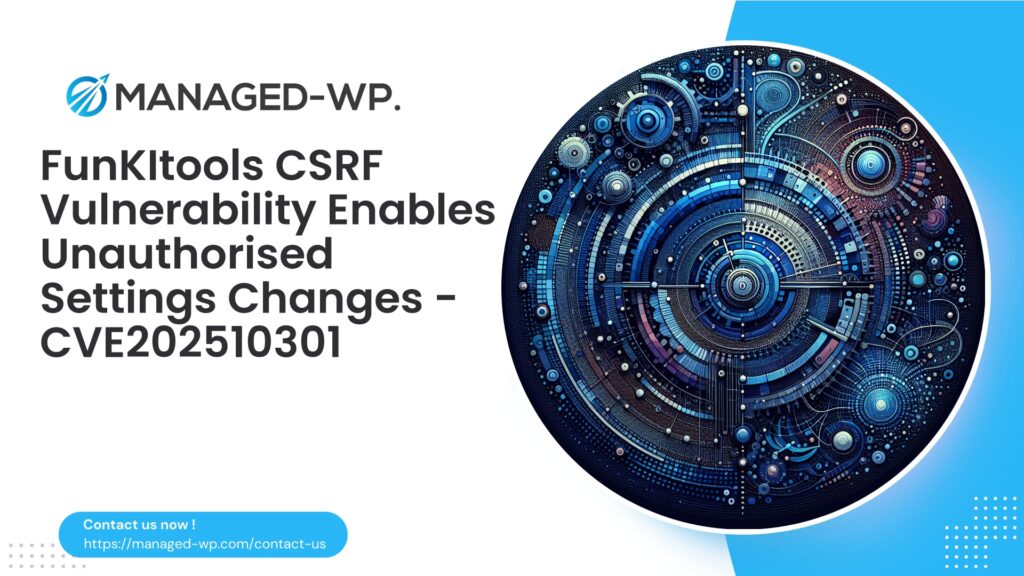 MANAGED-WP.

FunKItools CSRF Vulnerability Enables Unauthorised Settings Changes - CVE202510301

Contact us now !
https://managed-wp.com/contact-us